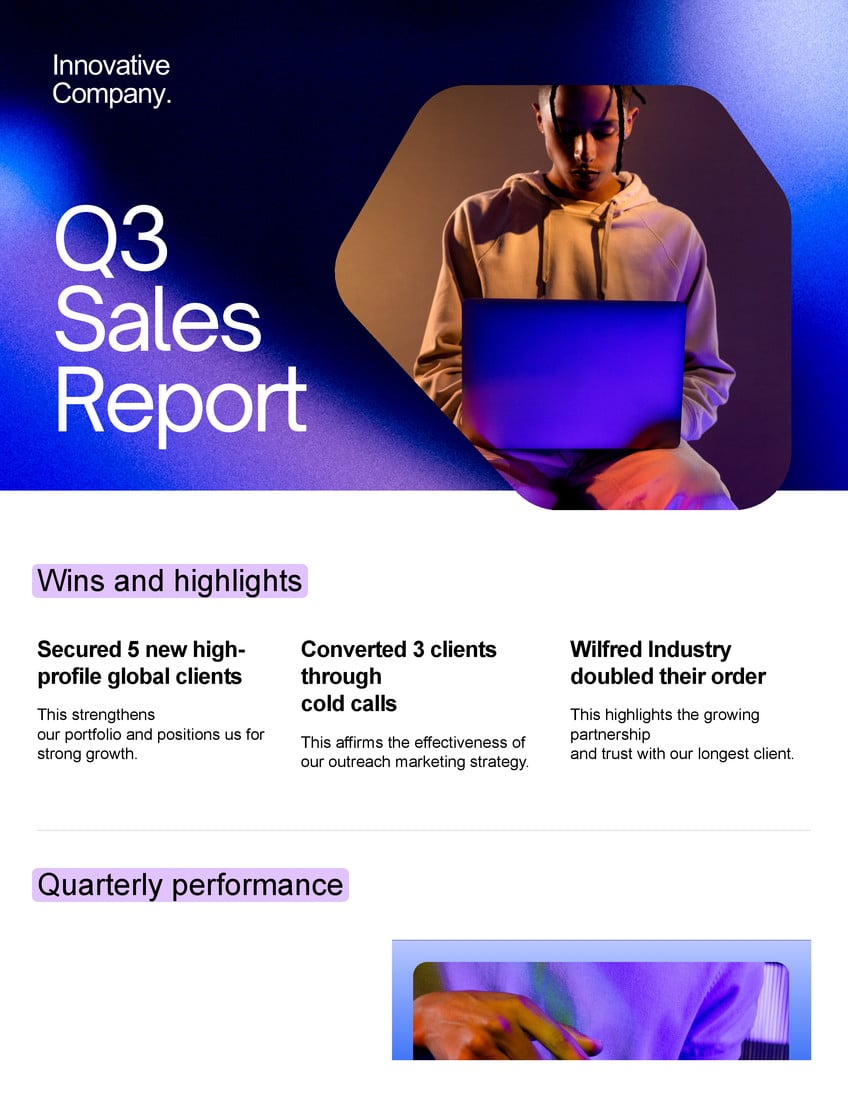 Innovative Company.

Q3 Sales Report

Wins and highlights

Secured 5 new high-profile global clients

This strengthens our portfolio and positions us for strong growth.

Converted 3 clients through cold calls

This affirms the effectiveness of our outreach marketing strategy.

Wilfred Industry doubled their order

This highlights the growing partnership and trust with our longest client.

Quarterly performance